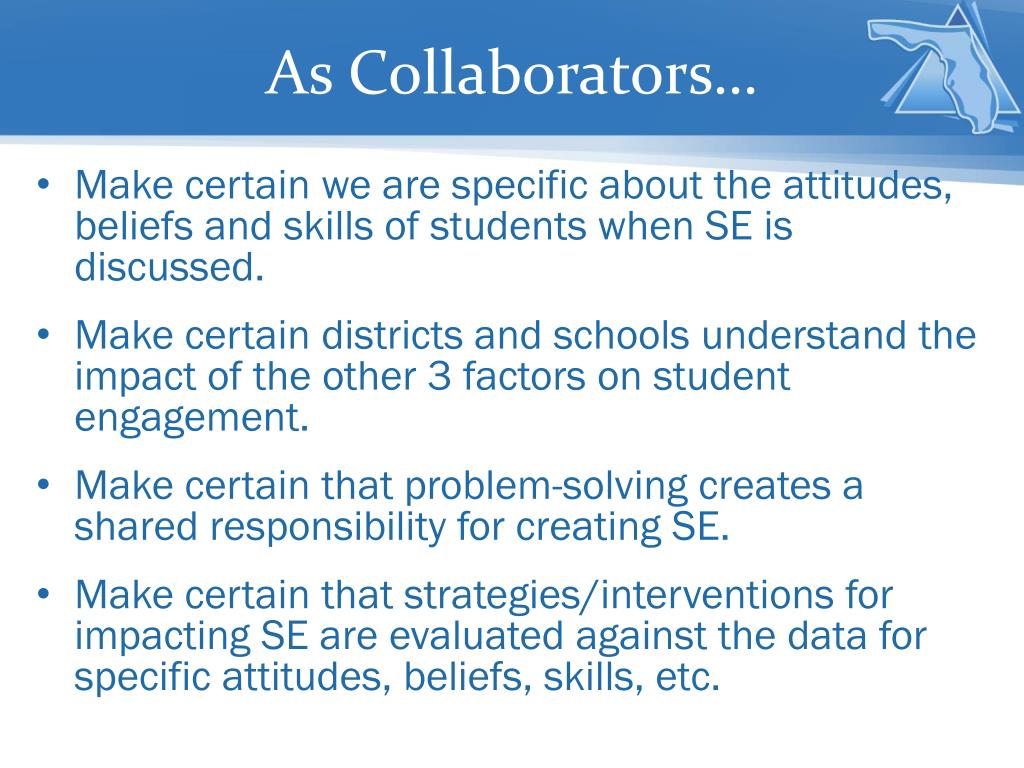 As Collaborators…

• Make certain we are specific about the attitudes, beliefs and skills of students when SE is discussed.

• Make certain districts and schools understand the impact of the other 3 factors on student engagement.

• Make certain that problem-solving creates a shared responsibility for creating SE.

• Make certain that strategies/interventions for impacting SE are evaluated against the data for specific attitudes, beliefs, skills, etc.